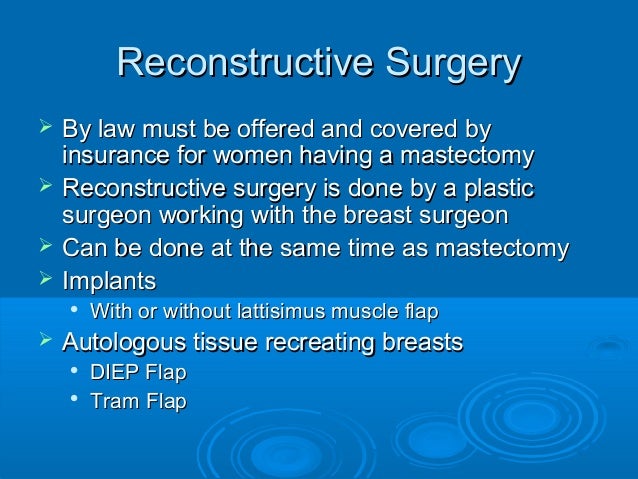 Reconstructive Surgery

➢ By law must be offered and covered by insurance for women having a mastectomy
➢ Reconstructive surgery is done by a plastic surgeon working with the breast surgeon
➢ Can be done at the same time as mastectomy
➢ Implants
• With or without lattisimus muscle flap
➢ Autologous tissue recreating breasts
• DIEP Flap
• Tram Flap